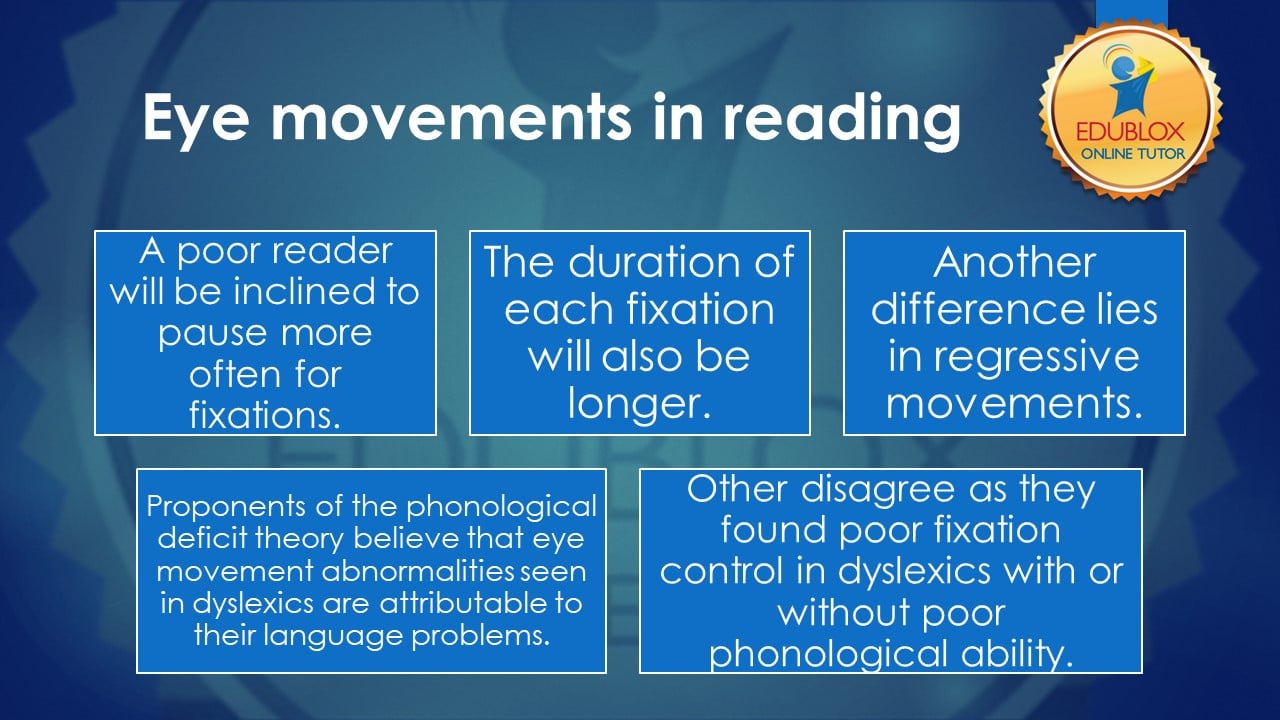 Eye movements in reading

EDUBLOX ONLINE TUTOR

A poor reader will be inclined to pause more often for fixations.

The duration of each fixation will also be longer.

Another difference lies in regressive movements.

Proponents of the phonological deficit theory believe that eye movement abnormalities seen in dyslexics are attributable to their language problems.

Other disagree as they found poor fixation control in dyslexics with or without poor phonological ability.